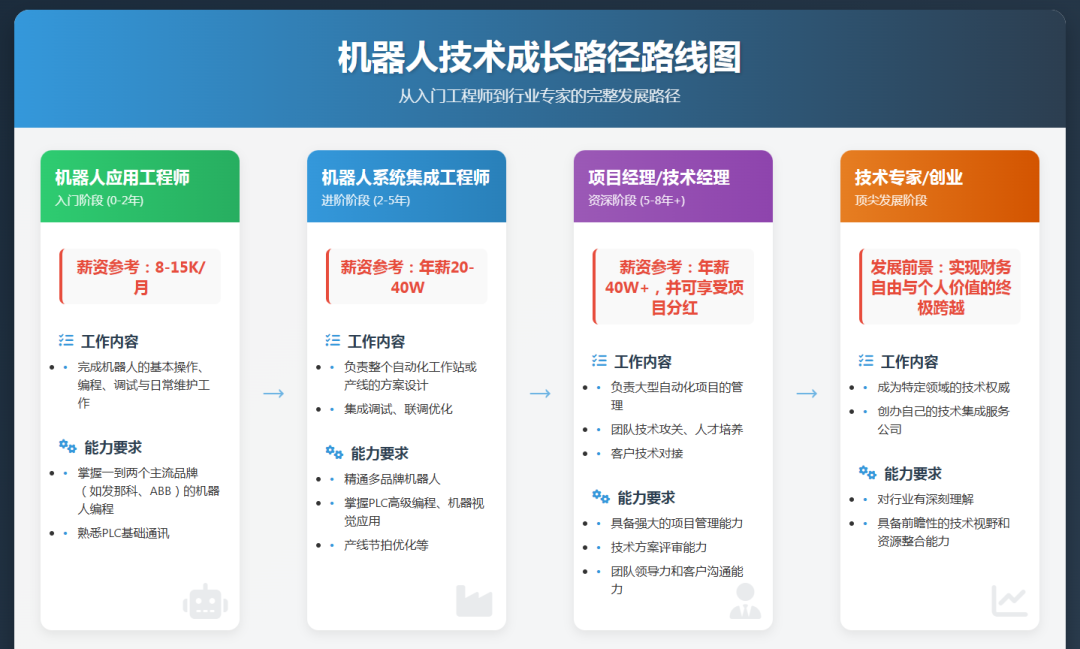 机器人技术成长路径路线图

从入门工程师到行业专家的完整发展路径

机器人应用工程师
入门阶段 (0-2年)

薪资参考：8-15K/月

工作内容
- 完成机器人的基本操作、编程、调试与日常维护工作

能力要求
- 掌握一到两个主流品牌（如发那科、ABB）的机器人编程
- 熟悉PLC基础通讯

→

机器人系统集成工程师
进阶阶段 (2-5年)

薪资参考：年薪20-40W

工作内容
- 负责整个自动化工作站或产线的方案设计
- 集成调试、联调优化

能力要求
- 精通多品牌机器人
- 掌握PLC高级编程、机器视觉应用
- 产线节拍优化等

→

项目经理/技术经理
资深阶段 (5-8年+)

薪资参考：年薪40W+，并可享受项目分红

工作内容
- 负责大型自动化项目的管理
- 团队技术攻关、人才培养
- 客户技术对接

能力要求
- 具备强大的项目管理能力
- 技术方案评审能力
- 团队领导力和客户沟通能力

→

技术专家/创业
顶尖发展阶段

发展前景：实现财务自由与个人价值的终极跨越

工作内容
- 成为特定领域的技术权威
- 创办自己的技术集成服务公司

能力要求
- 对行业有深刻理解
- 具备前瞻性的技术视野和资源整合能力